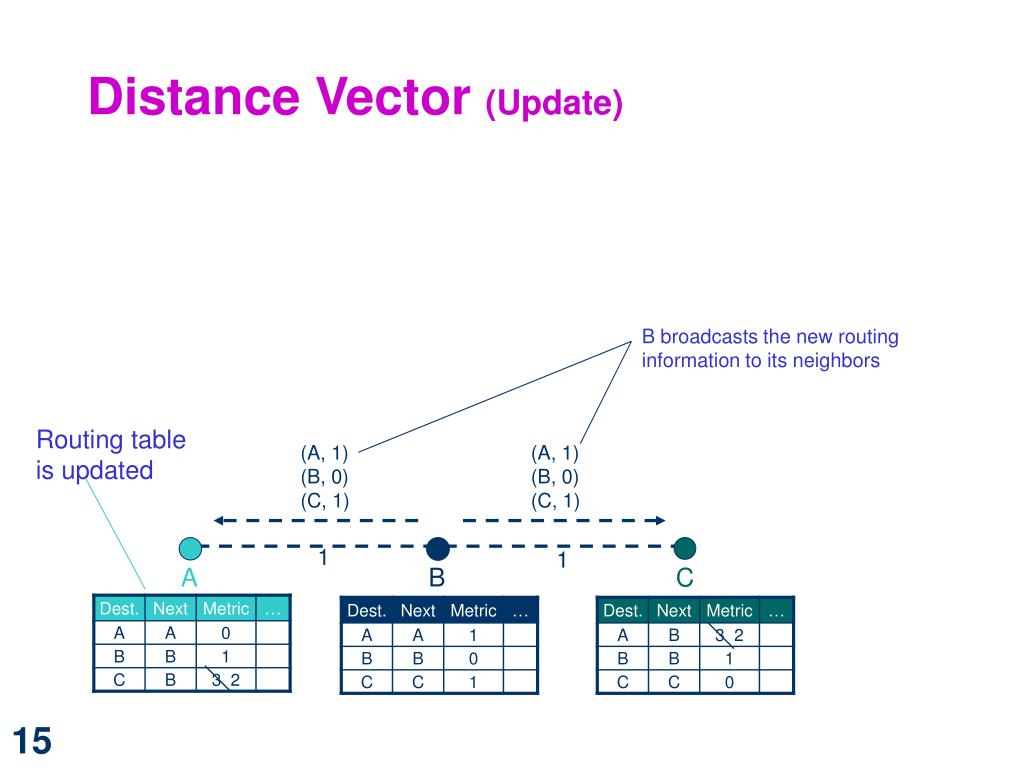 Distance Vector (Update)

B broadcasts the new routing information to its neighbors

Routing table is updated

(A, 1)
(B, 0)
(C, 1)

(A, 1)
(B, 0)
(C, 1)

1

1

A

B

C

| Dest. | Next | Metric | … |
|---|---|---|---|
| A | A | 0 | |
| B | B | 1 | |
| C | B | 3 2 | |

| Dest. | Next | Metric | … |
|---|---|---|---|
| A | A | 1 | |
| B | B | 0 | |
| C | C | 1 | |

| Dest. | Next | Metric | … |
|---|---|---|---|
| A | B | 3 2 | |
| B | B | 1 | |
| C | C | 0 | |

15